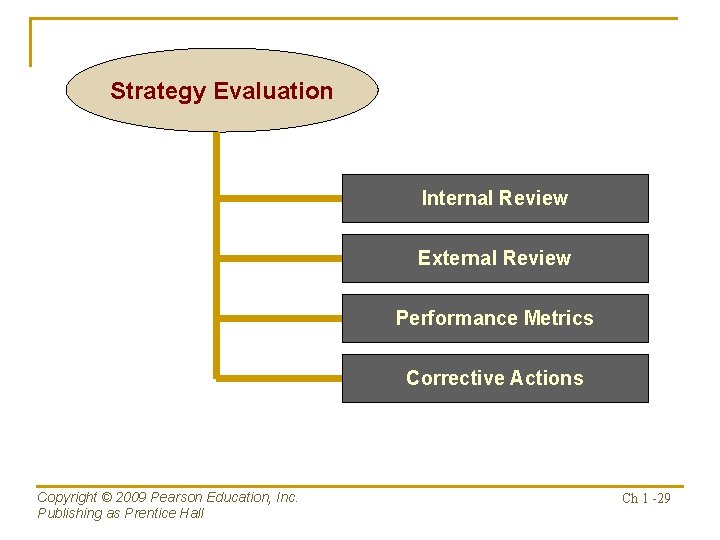 Strategy Evaluation

Internal Review

External Review

Performance Metrics

Corrective Actions

Copyright © 2009 Pearson Education, Inc.
Publishing as Prentice Hall

Ch 1 -29